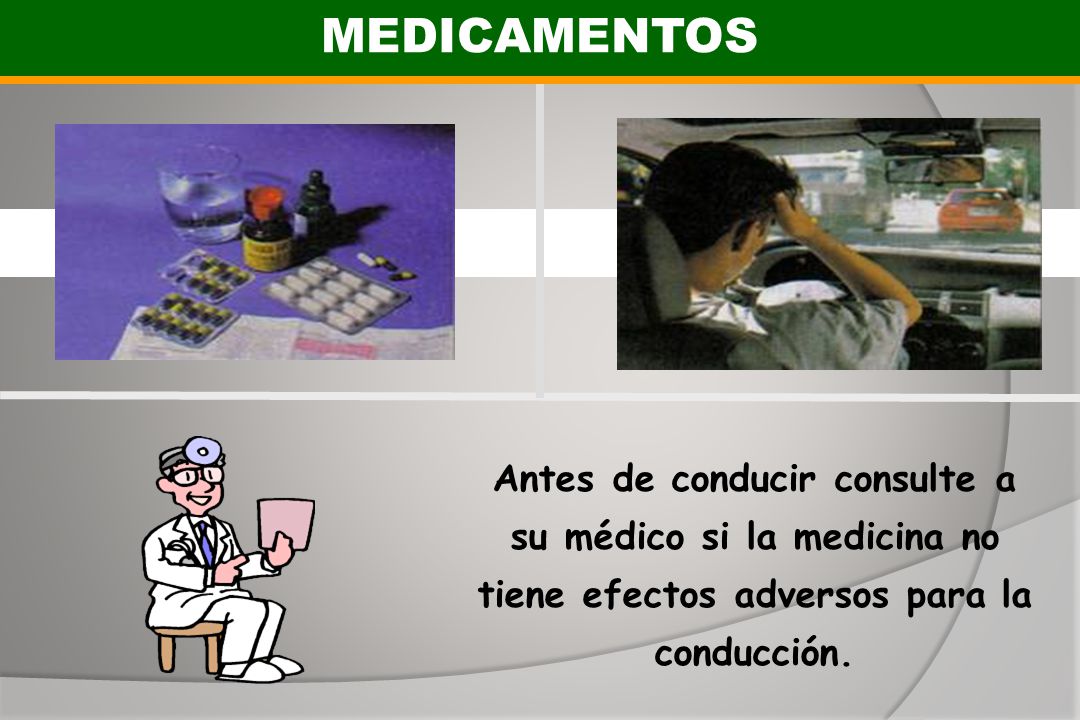 MEDICAMENTOS

Antes de conducir consulte a su médico si la medicina no tiene efectos adversos para la conducción.